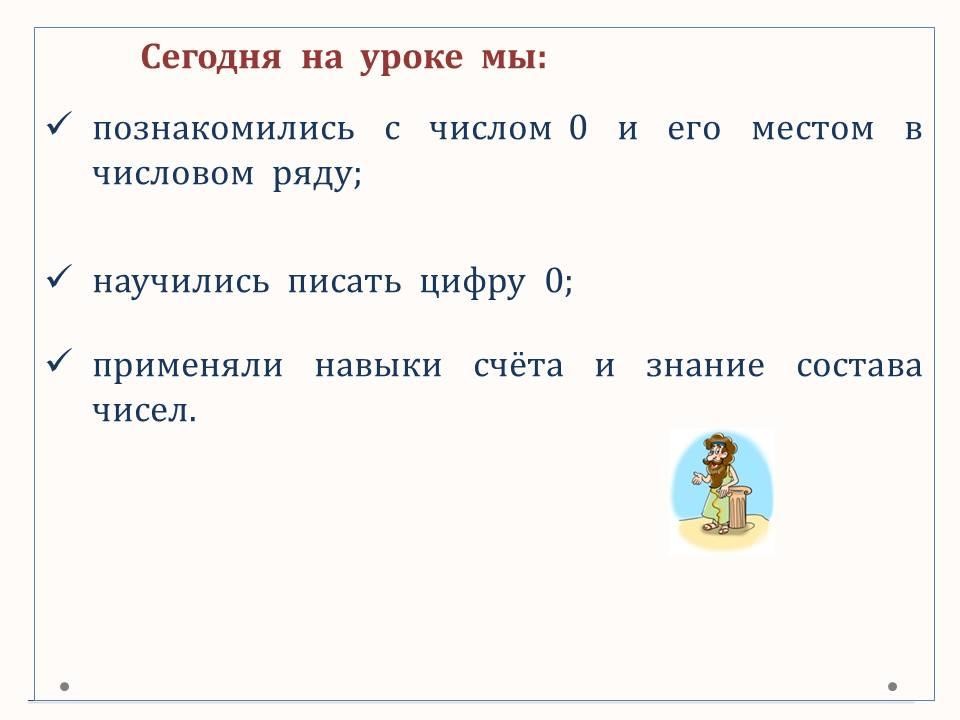 Сегодня на уроке мы:

✓ познакомились с числом 0 и его местом в числовом ряду;

✓ научились писать цифру 0;

✓ применяли навыки счёта и знание состава чисел.